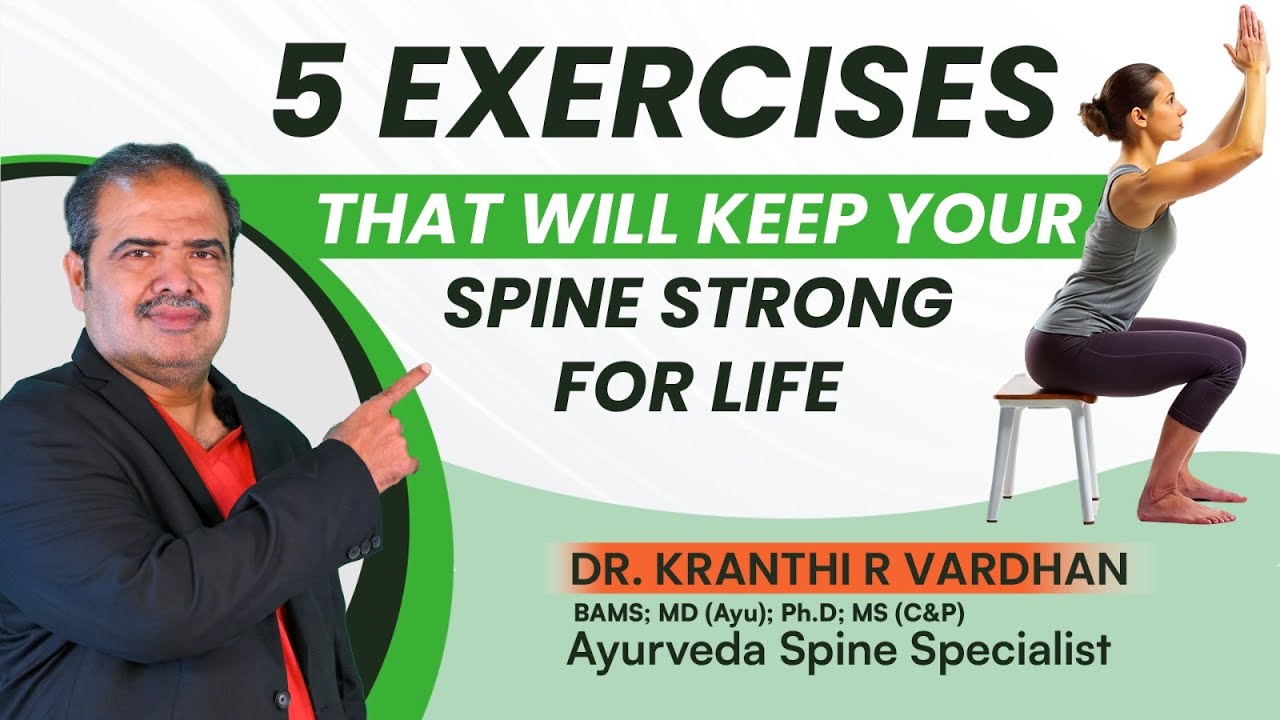 5 EXERCISES
THAT WILL KEEP YOUR
SPINE STRONG
FOR LIFE

DR. KRANTHI R VARDHAN
BAMS; MD (Ayu); Ph.D; MS (C&P)
Ayurveda Spine Specialist